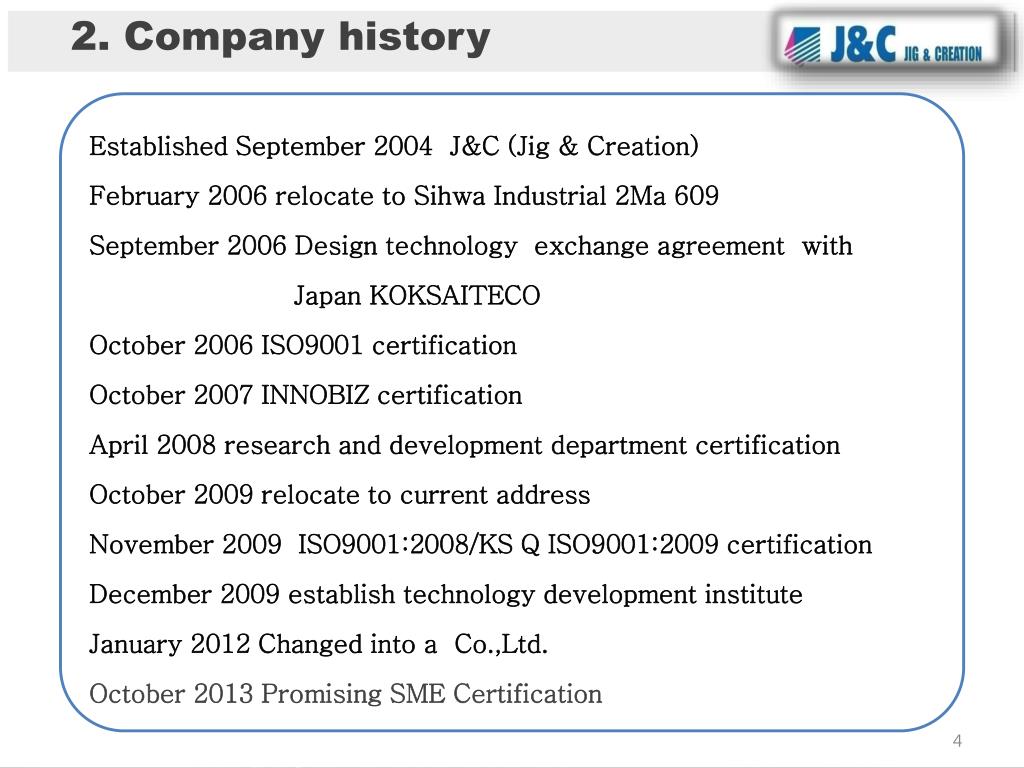 2. Company history

J&C JIG & CREATION

Established September 2004 J&C (Jig & Creation)

February 2006 relocate to Sihwa Industrial 2Ma 609

September 2006 Design technology exchange agreement with Japan KOKSAITECO

October 2006 ISO9001 certification

October 2007 INNOBIZ certification

April 2008 research and development department certification

October 2009 relocate to current address

November 2009 ISO9001:2008/KS Q ISO9001:2009 certification

December 2009 establish technology development institute

January 2012 Changed into a Co.,Ltd.

October 2013 Promising SME Certification

4